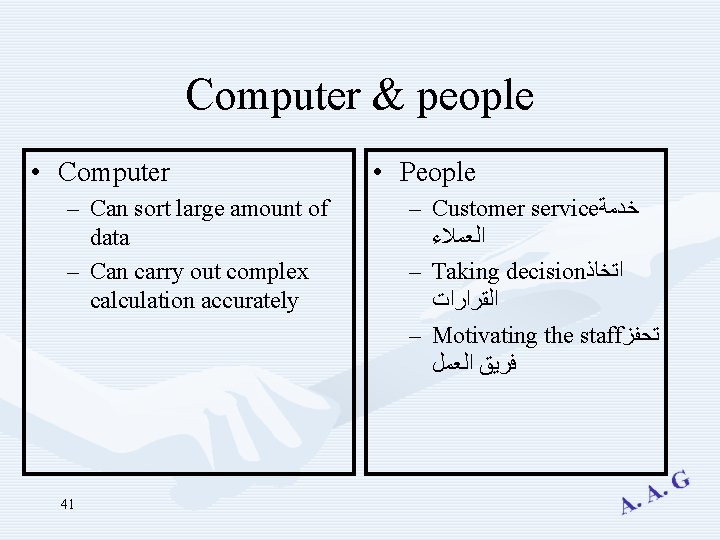 Computer & people

• Computer
– Can sort large amount of data
– Can carry out complex calculation accurately

• People
– Customer serviceخدمة العملاء
– Taking decisionاتخاذ القرارات
– Motivating the staffتحفز فريق العمل

41

A. A. G